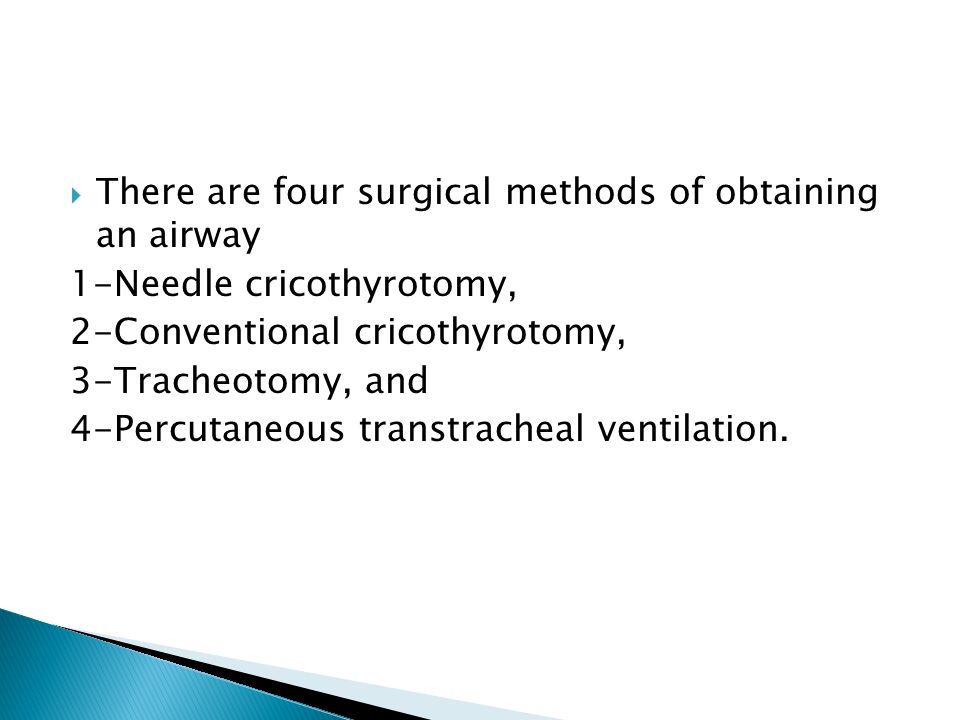 There are four surgical methods of obtaining an airway

1-Needle cricothyrotomy,
2-Conventional cricothyrotomy,
3-Tracheotomy, and
4-Percutaneous transtracheal ventilation.